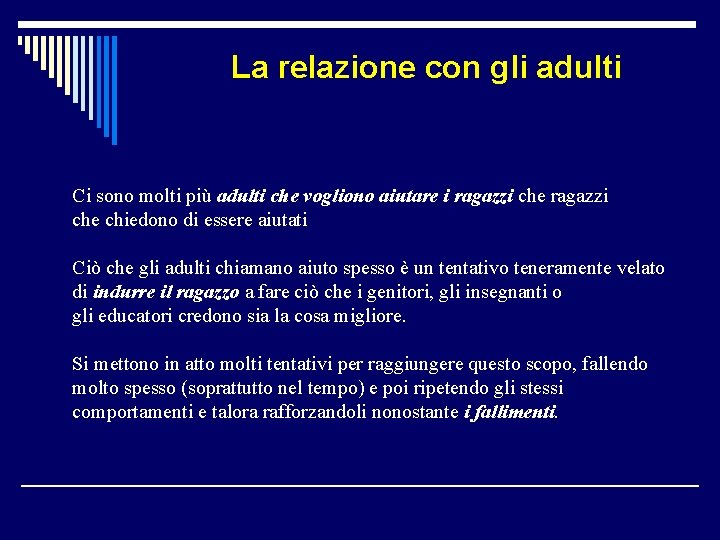 La relazione con gli adulti

Ci sono molti più adulti che vogliono aiutare i ragazzi che ragazzi che chiedono di essere aiutati

Ciò che gli adulti chiamano aiuto spesso è un tentativo teneramente velato di indurre il ragazzo a fare ciò che i genitori, gli insegnanti o gli educatori credono sia la cosa migliore.

Si mettono in atto molti tentativi per raggiungere questo scopo, fallendo molto spesso (soprattutto nel tempo) e poi ripetendo gli stessi comportamenti e talora rafforzandoli nonostante i fallimenti.